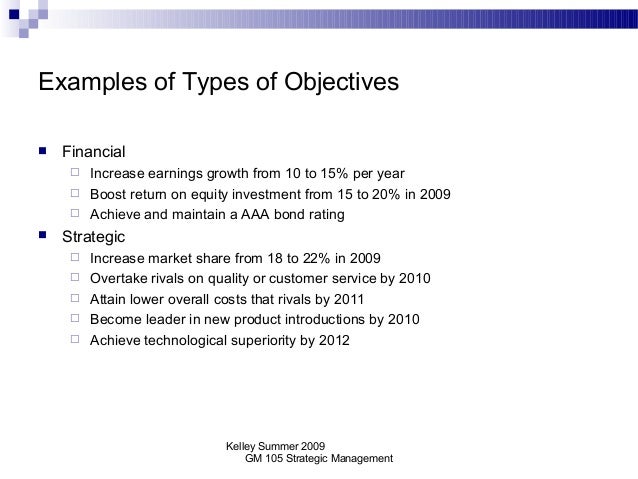 Examples of Types of Objectives

- Financial
  - Increase earnings growth from 10 to 15% per year
  - Boost return on equity investment from 15 to 20% in 2009
  - Achieve and maintain a AAA bond rating
- Strategic
  - Increase market share from 18 to 22% in 2009
  - Overtake rivals on quality or customer service by 2010
  - Attain lower overall costs that rivals by 2011
  - Become leader in new product introductions by 2010
  - Achieve technological superiority by 2012

Kelley Summer 2009
GM 105 Strategic Management